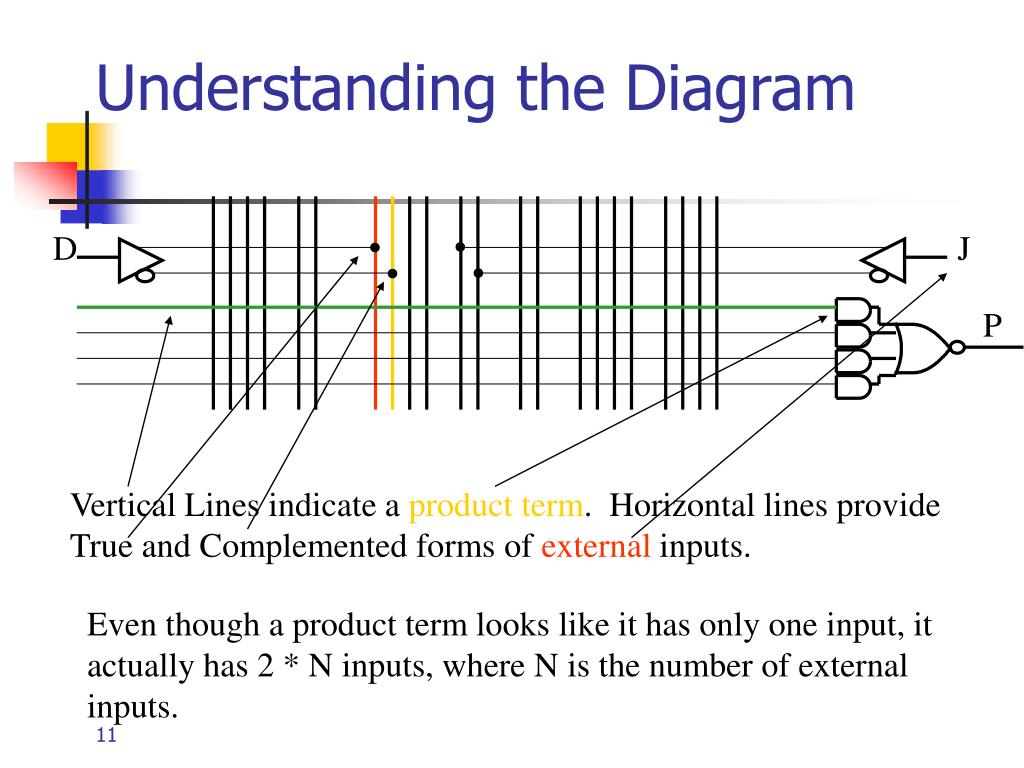 Understanding the Diagram

D

J

P

Vertical Lines indicate a product term. Horizontal lines provide True and Complemented forms of external inputs.

Even though a product term looks like it has only one input, it actually has 2 * N inputs, where N is the number of external inputs.

11